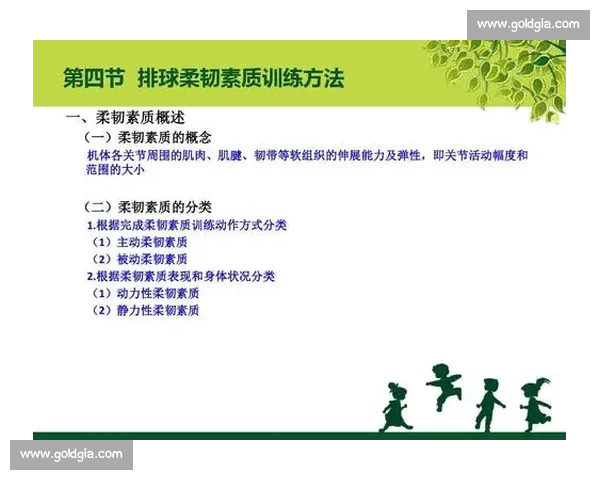 www.goldgia.com

第四节 排球柔韧素质训练方法

一、柔韧素质概述

（一）柔韧素质的概念

机体各关节周围的肌肉、肌腱、韧带等软组织的伸展能力及弹性，即关节活动幅度和范围的大小

（二）柔韧素质的分类

1.根据完成柔韧素质训练动作方式分类

（1）主动柔韧素质

（2）被动柔韧素质

2.根据柔韧素质表现和身体状况分类

（1）动力性柔韧素质

（2）静力性柔韧素质

www.goldgia.com